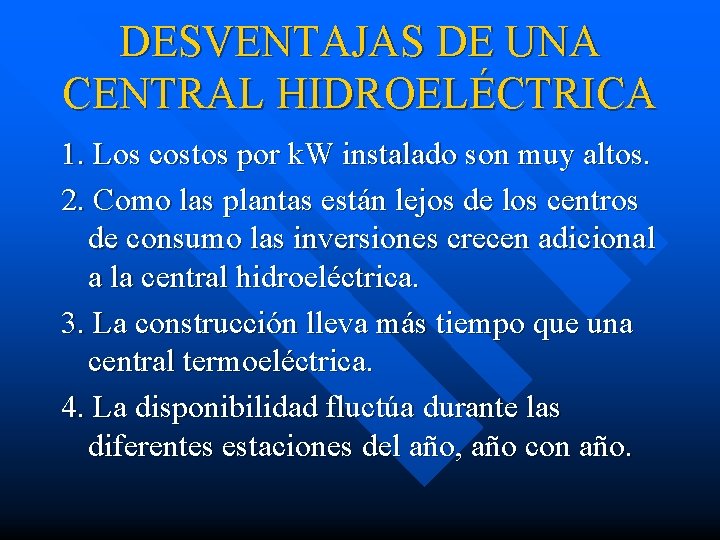 DESVENTAJAS DE UNA CENTRAL HIDROELÉCTRICA

1. Los costos por kW instalado son muy altos.

2. Como las plantas están lejos de los centros de consumo las inversiones crecen adicional a la central hidroeléctrica.

3. La construcción lleva más tiempo que una central termoeléctrica.

4. La disponibilidad fluctúa durante las diferentes estaciones del año, año con año.